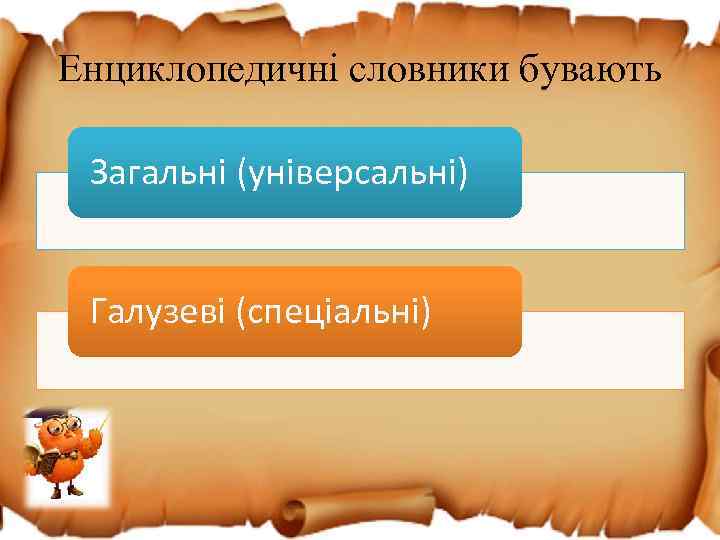 Енциклопедичні словники бувають

Загальні (універсальні)

Галузеві (спеціальні)